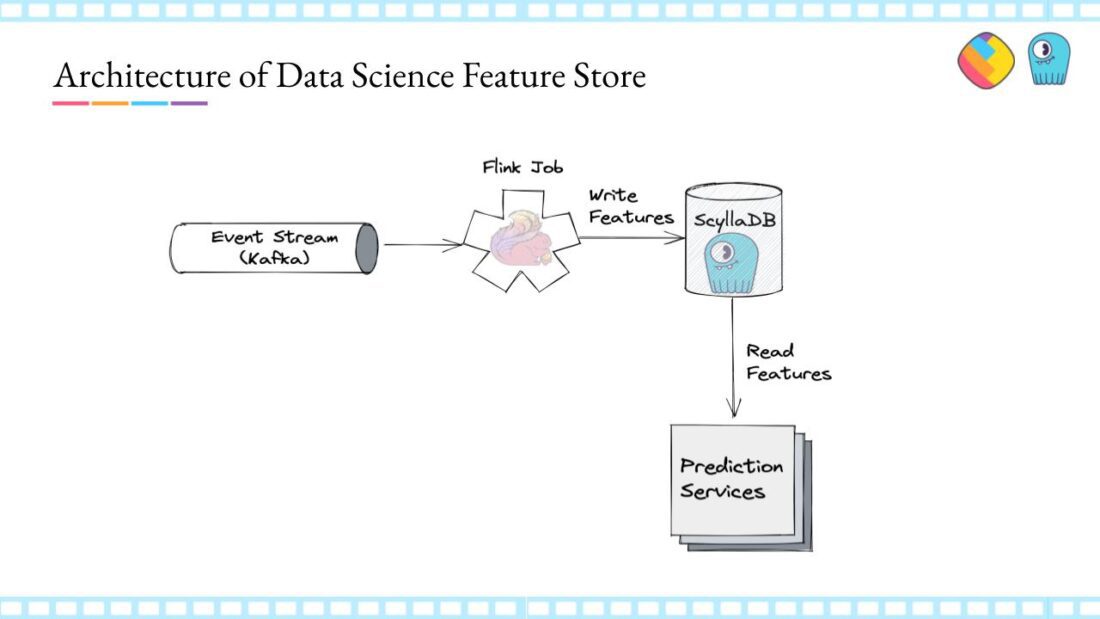 Architecture of Data Science Feature Store

Event Stream
(Kafka)

Flink Job

Write
Features

ScyllaDB

Read
Features

Prediction
Services